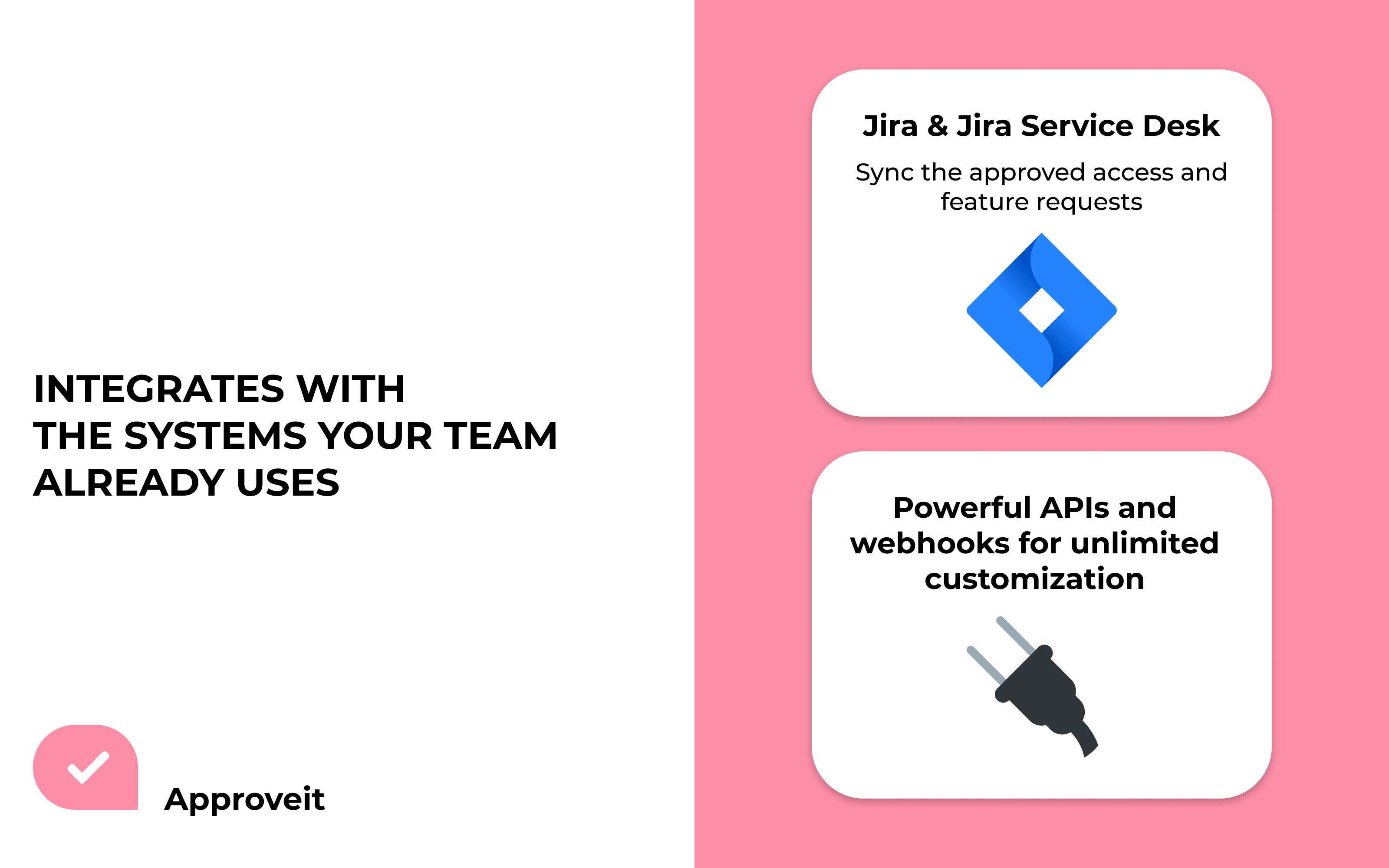 INTEGRATES WITH
THE SYSTEMS YOUR TEAM
ALREADY USES

Approveit

Jira & Jira Service Desk

Sync the approved access and feature requests

Powerful APIs and webhooks for unlimited customization